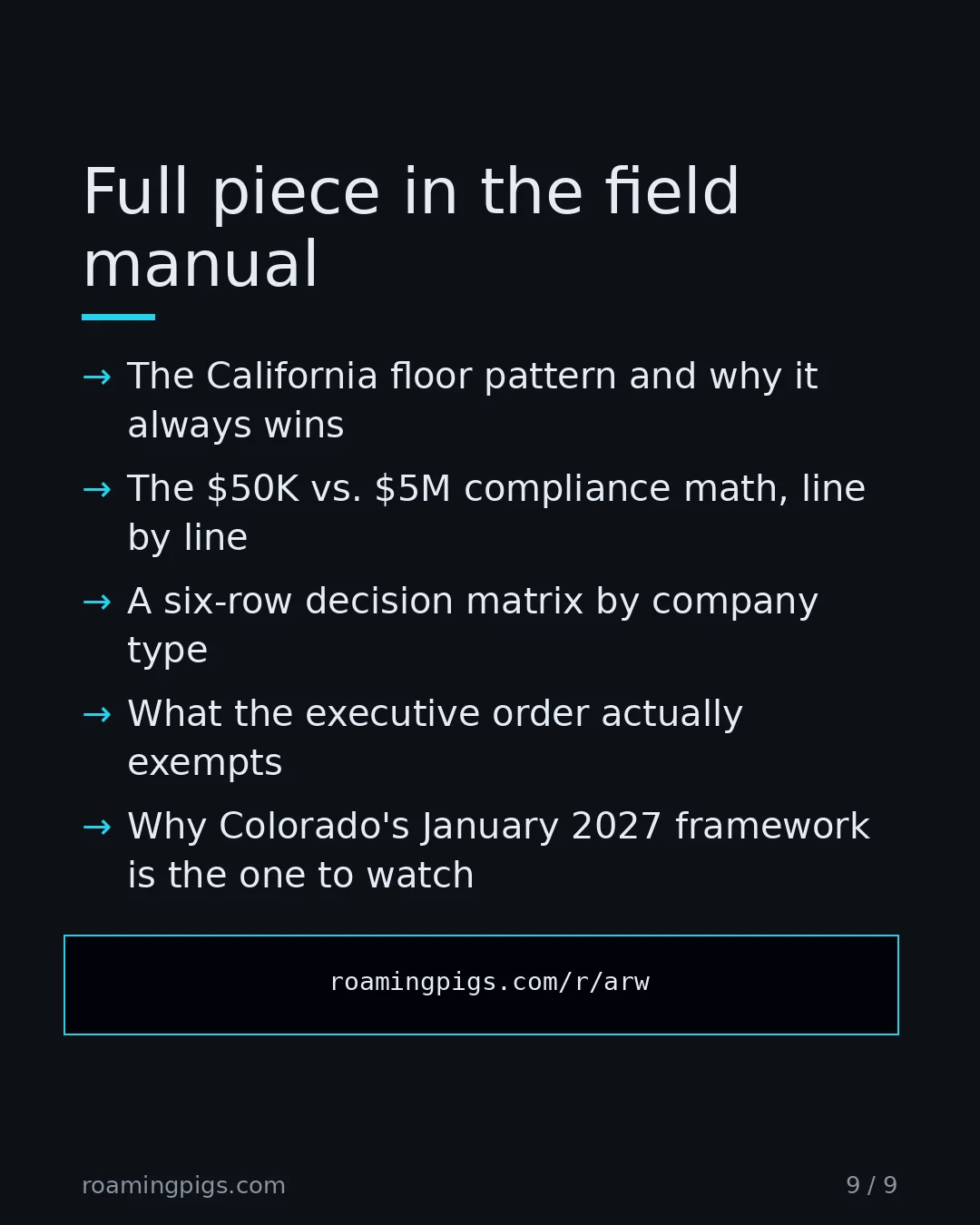 Full piece in the field manual

→ The California floor pattern and why it always wins

→ The \$50K vs. \$5M compliance math, line by line

→ A six-row decision matrix by company type

→ What the executive order actually exempts

→ Why Colorado's January 2027 framework is the one to watch

roamingpigs.com/r/arw

roamingpigs.com

9 / 9